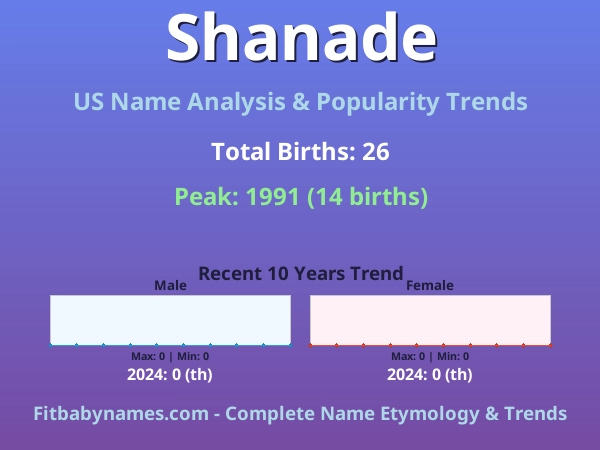 Shanade

US Name Analysis & Popularity Trends

Total Births: 26

Peak: 1991 (14 births)

Recent 10 Years Trend

Male

Max: 0 | Min: 0

2024: 0 (th)

Female

Max: 0 | Min: 0

2024: 0 (th)

Fitbabynames.com - Complete Name Etymology & Trends